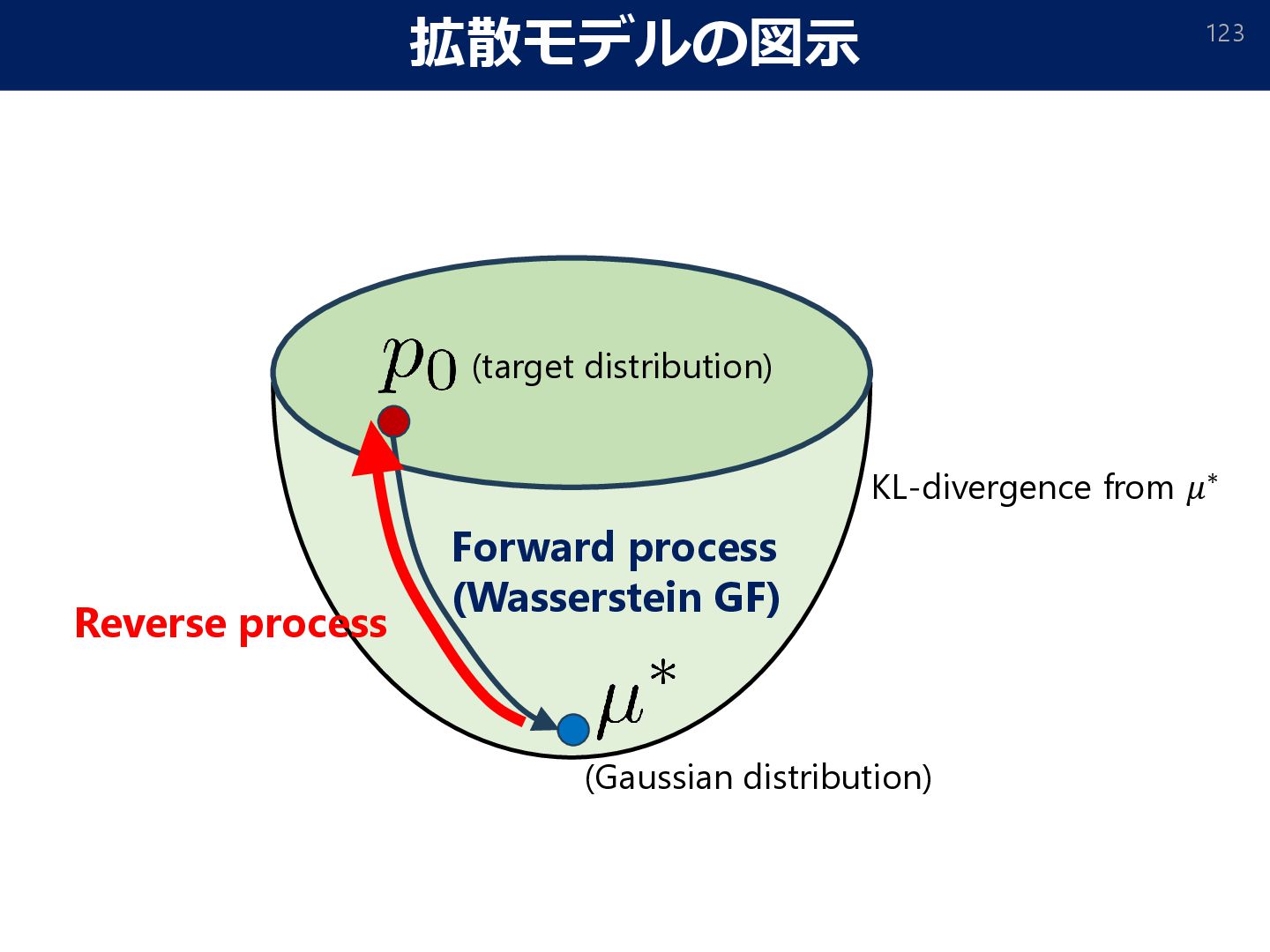 拡散モデルの図示

123

$p_0$ (target distribution)

KL-divergence from $\mu^*$

Forward process (Wasserstein GF)

Reverse process

$\mu^*$

(Gaussian distribution)